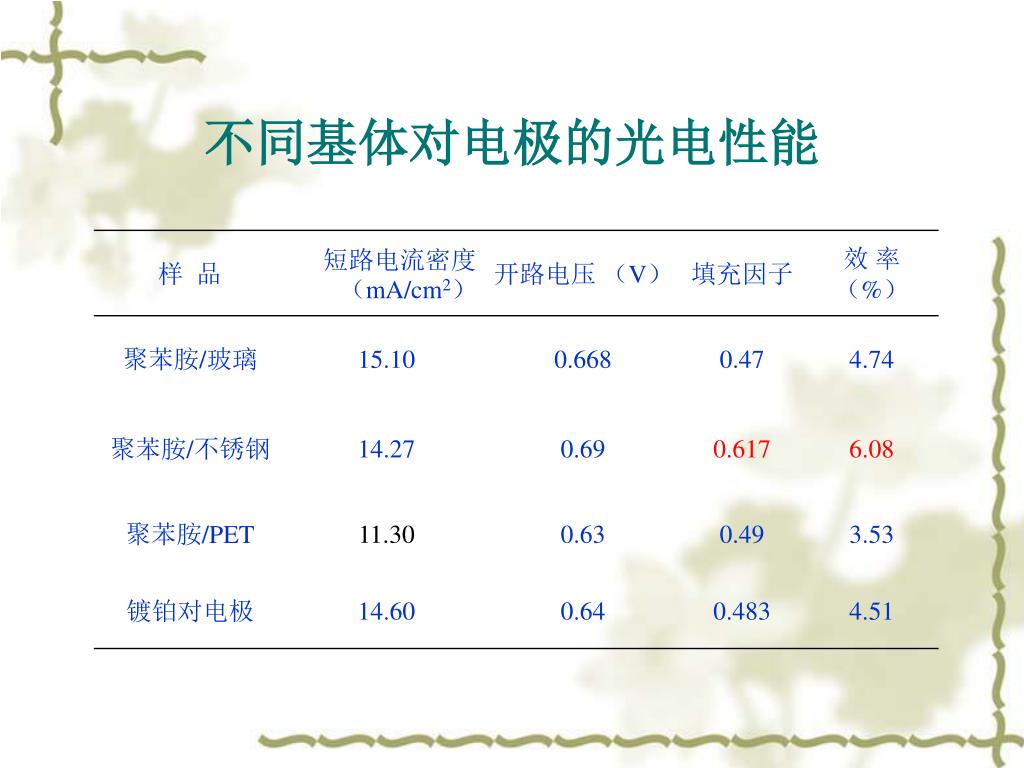 不同基体对电极的光电性能

| 样 品 | 短路电流密度（mA/cm$^2$） | 开路电压 （V） | 填充因子 | 效 率（%） |
|---|---|---|---|---|
| 聚苯胺/玻璃 | 15.10 | 0.668 | 0.47 | 4.74 |
| 聚苯胺/不锈钢 | 14.27 | 0.69 | 0.617 | 6.08 |
| 聚苯胺/PET | 11.30 | 0.63 | 0.49 | 3.53 |
| 镀铂对电极 | 14.60 | 0.64 | 0.483 | 4.51 |